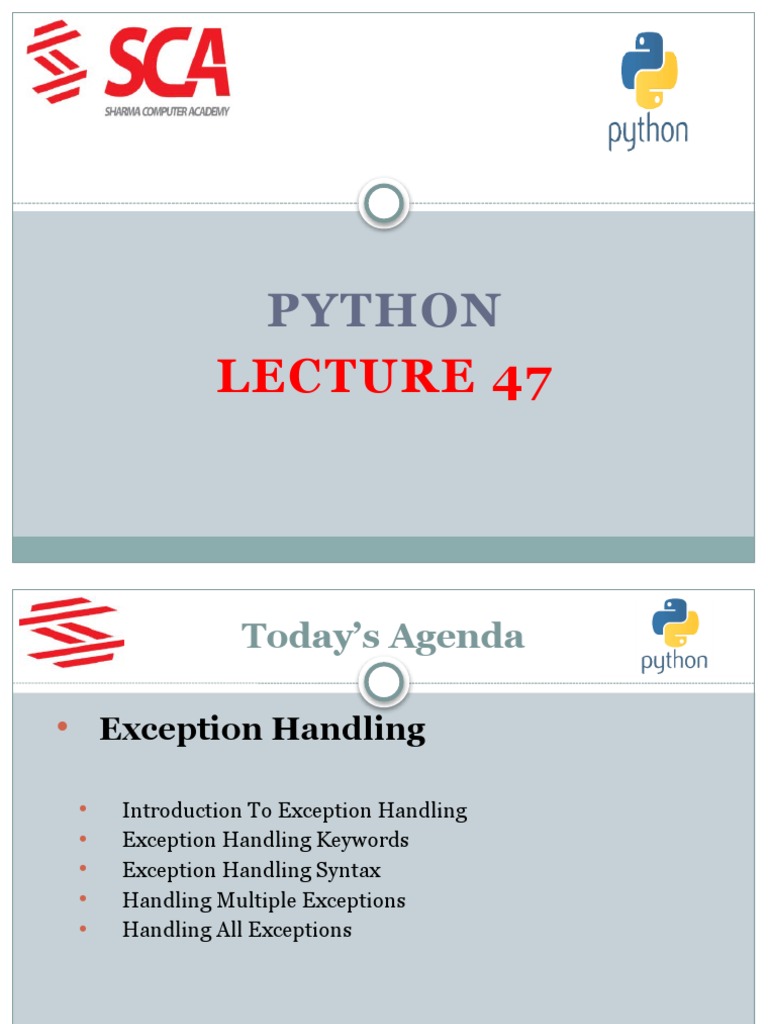 SCA
SHARMA COMPUTER ACADEMY

python

PYTHON
LECTURE 47

Today's Agenda

python

• Exception Handling

• Introduction To Exception Handling
• Exception Handling Keywords
• Exception Handling Syntax
• Handling Multiple Exceptions
• Handling All Exceptions